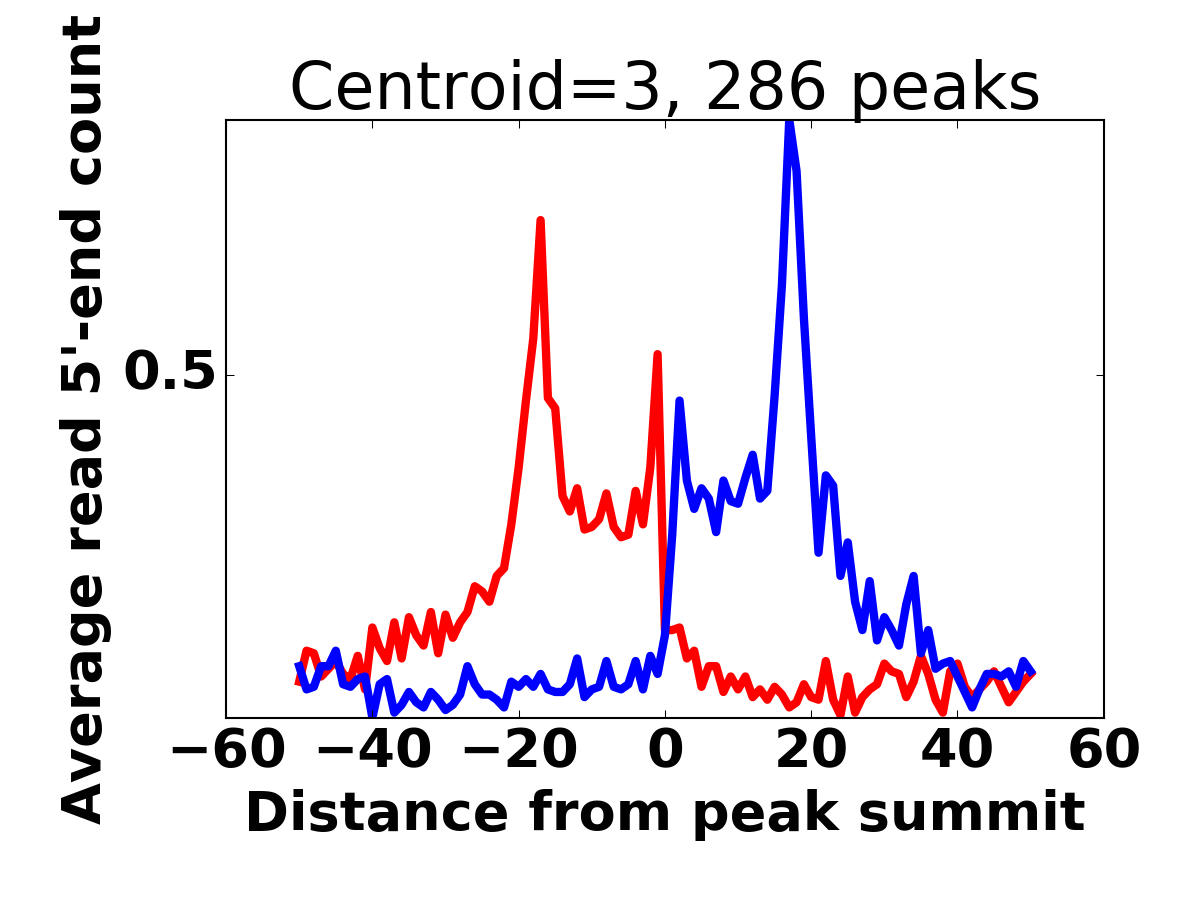 Centroid=3, 286 peaks

Average read 5'-end count

0.5

−60 −40 −20 0 20 40 60

Distance from peak summit